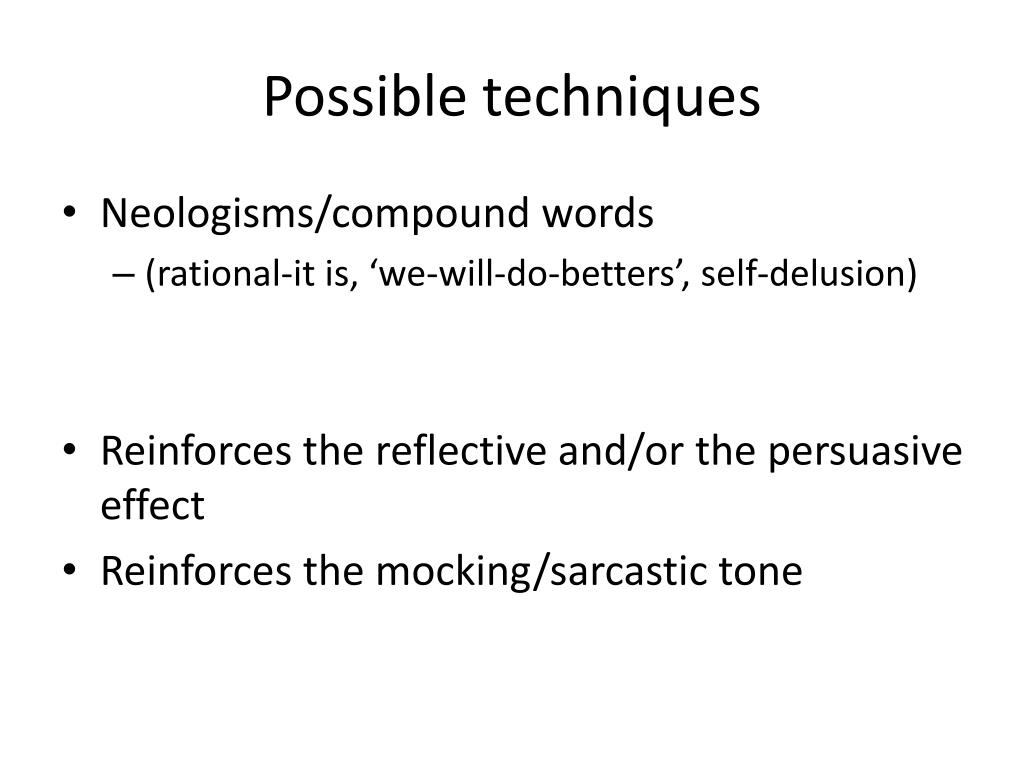 Possible techniques

• Neologisms/compound words
– (rational-it is, ‘we-will-do-betters’, self-delusion)

• Reinforces the reflective and/or the persuasive effect
• Reinforces the mocking/sarcastic tone